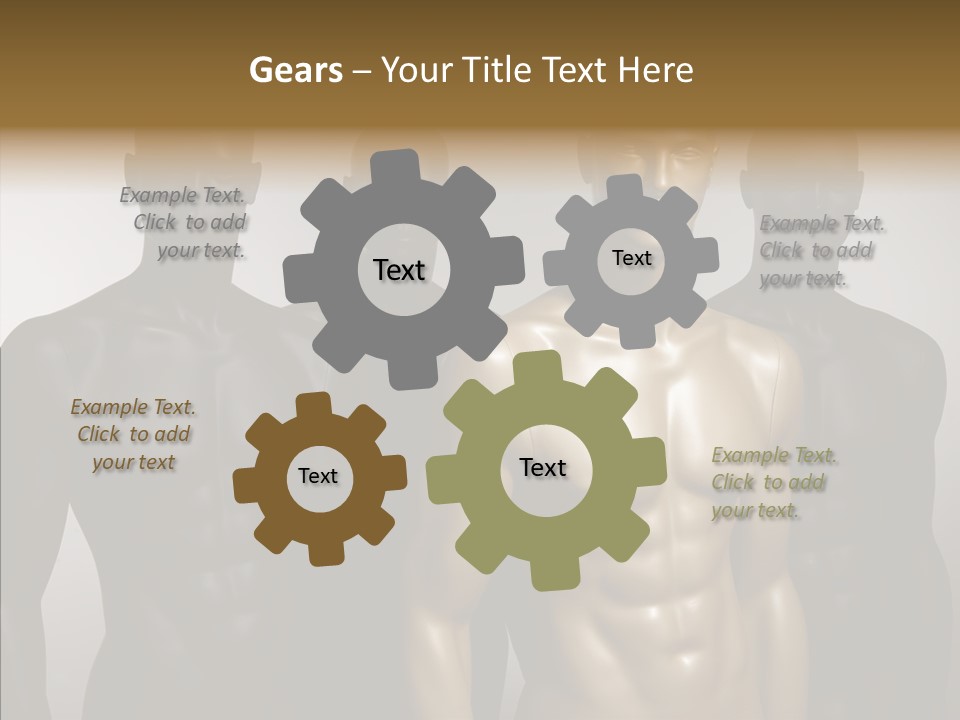 Gears – Your Title Text Here

Example Text. Click to add your text.

Text

Text

Example Text. Click to add your text.

Example Text. Click to add your text

Text

Text

Example Text. Click to add your text.